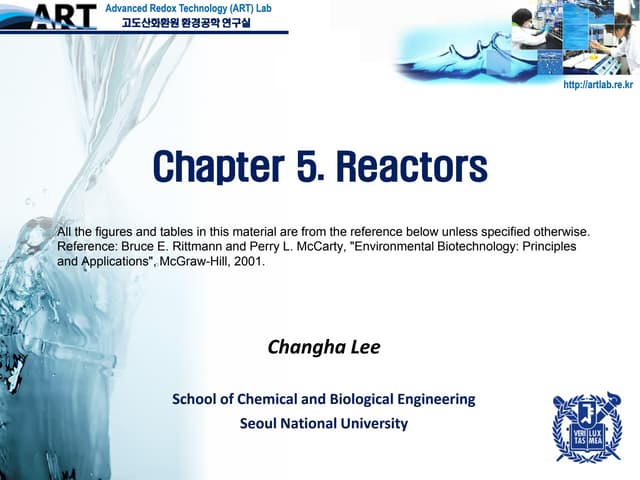 ART Advanced Redox Technology (ART) Lab
고도산화환원 환경공학 연구실

http://artlab.re.kr

Chapter 5. Reactors

All the figures and tables in this material are from the reference below unless specified otherwise. Reference: Bruce E. Rittmann and Perry L. McCarty, "Environmental Biotechnology: Principles and Applications", McGraw-Hill, 2001.

Changha Lee

School of Chemical and Biological Engineering
Seoul National University

VERI TAS LUX MEA